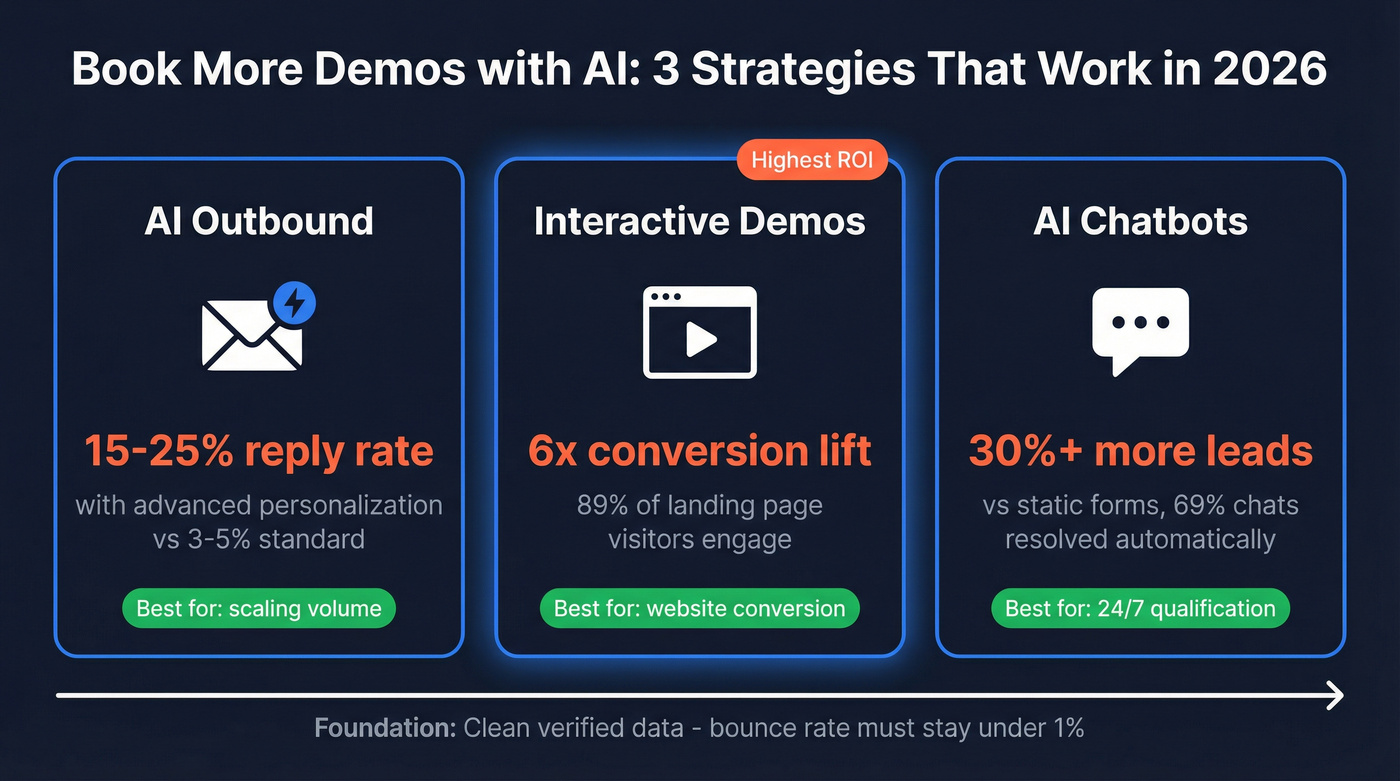 Book More Demos with AI: 3 Strategies That Work in 2026

AI Outbound

15-25% reply rate

with advanced personalization vs 3-5% standard

Best for: scaling volume

Highest ROI

Interactive Demos

6x conversion lift

89% of landing page visitors engage

Best for: website conversion

AI Chatbots

30%+ more leads

vs static forms, 69% chats resolved automatically

Best for: 24/7 qualification

Foundation: Clean verified data - bounce rate must stay under 1%